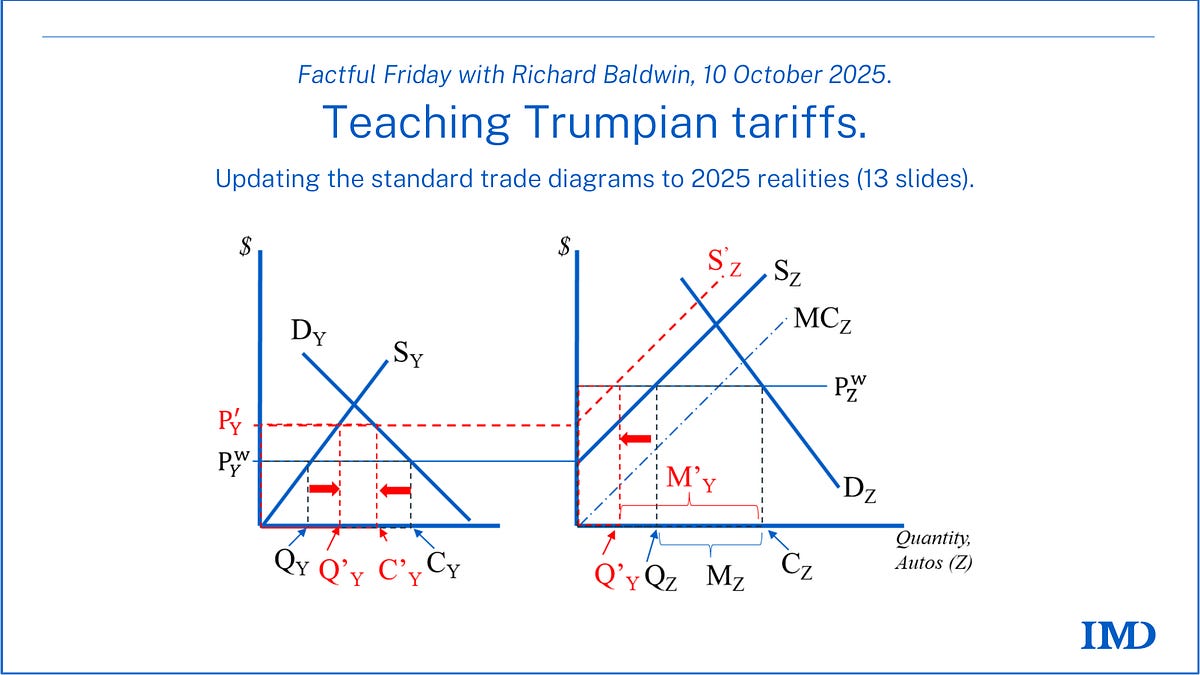 Factful Friday with Richard Baldwin, 10 October 2025.

Teaching Trumpian tariffs.

Updating the standard trade diagrams to 2025 realities (13 slides).

$

$D_Y$

$S_Y$

$P'_Y$

$P_Y^w$

$Q_Y$ $Q'_Y$ $C'_Y$ $C_Y$

$

$S'_Z$

$S_Z$

$MC_Z$

$P_Z^w$

$M'_Y$

$D_Z$

Quantity, Autos (Z)

$Q'_Y$ $Q_Z$ $M_Z$ $C_Z$

IMD